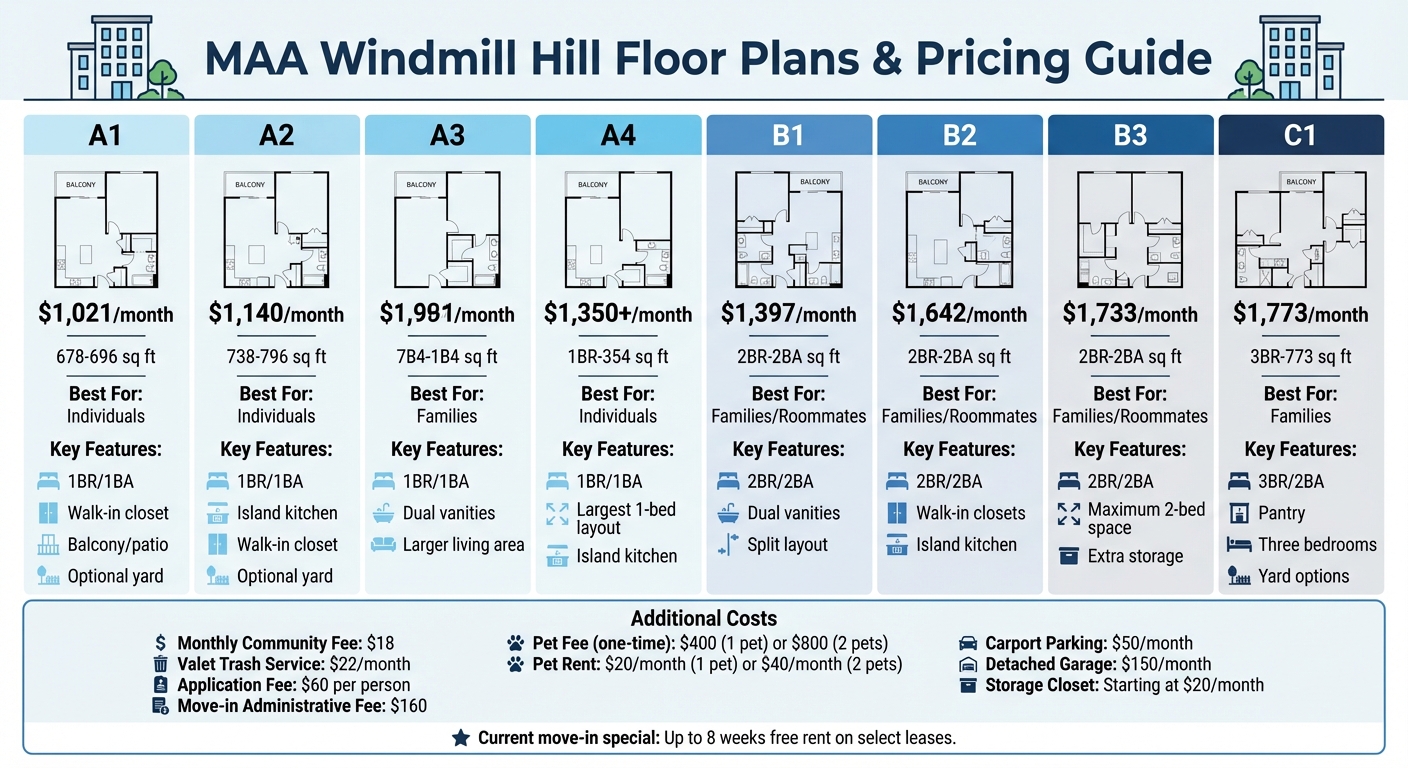 MAA Windmill Hill Floor Plans & Pricing Guide

A1

BALCONY

$1,021/month

678-696 sq ft

Best For:
Individuals

Key Features:
1BR/1BA
Walk-in closet
Balcony/patio
Optional yard

A2

BALCONY

$1,140/month

738-796 sq ft

Best For:
Individuals

Key Features:
1BR/1BA
Island kitchen
Walk-in closet
Optional yard

A3

BALCONY

$1,981/month

7B4-1B4 sq ft

Best For:
Families

Key Features:
1BR/1BA
Dual vanities
Larger living area

A4

BALCONY

$1,350+/month

1BR-354 sq ft

Best For:
Individuals

Key Features:
1BR/1BA
Largest 1-bed layout
Island kitchen

B1

BALCONY

$1,397/month

2BR-2BA sq ft

Best For:
Families/Roommates

Key Features:
2BR/2BA
Dual vanities
Split layout

B2

BALCONY

$1,642/month

2BR-2BA sq ft

Best For:
Families/Roommates

Key Features:
2BR/2BA
Walk-in closets
Island kitchen

B3

$1,733/month

2BR-2BA sq ft

Best For:
Families/Roommates

Key Features:
2BR/2BA
Maximum 2-bed space
Extra storage

C1

BALCONY

$1,773/month

3BR-773 sq ft

Best For:
Families

Key Features:
3BR/2BA
Pantry
Three bedrooms
Yard options

Additional Costs

Monthly Community Fee: $18
Valet Trash Service: $22/month
Application Fee: $60 per person
Move-in Administrative Fee: $160

Pet Fee (one-time): $400 (1 pet) or $800 (2 pets)
Pet Rent: $20/month (1 pet) or $40/month (2 pets)

Carport Parking: $50/month
Detached Garage: $150/month
Storage Closet: Starting at $20/month

Current move-in special: Up to 8 weeks free rent on select leases.